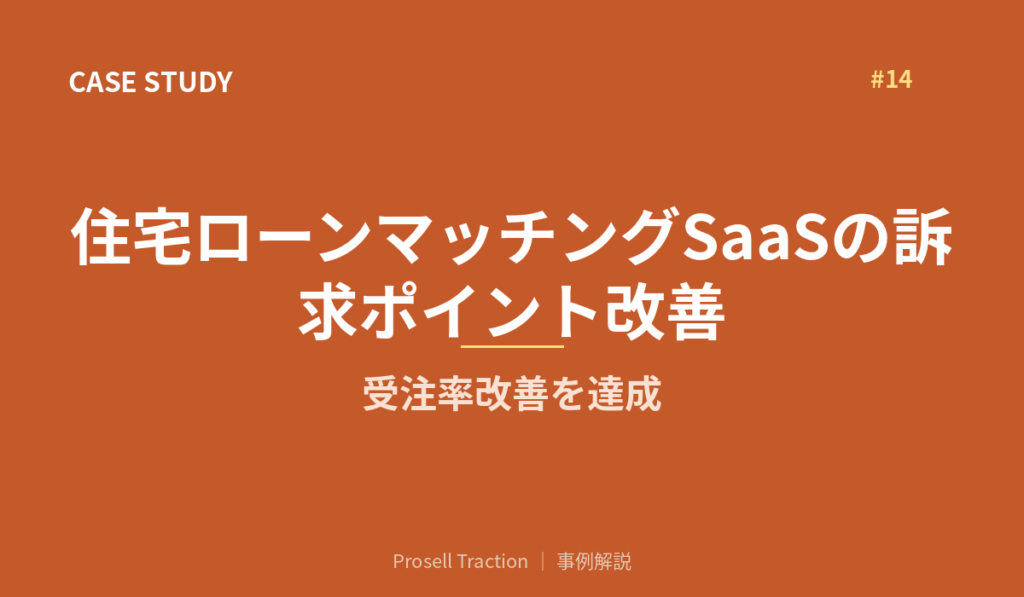 CASE STUDY

#14

住宅ローンマッチングSaaSの訴求ポイント改善

受注率改善を達成

Prosell Traction ｜ 事例解説